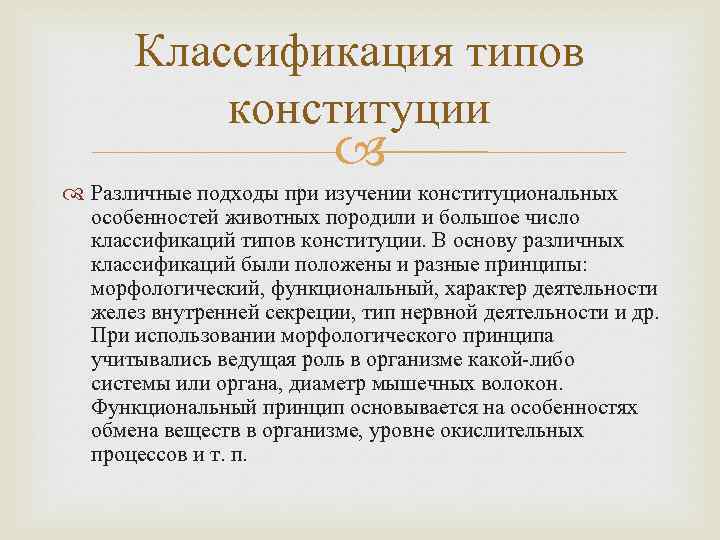 Классификация типов конституции

Различные подходы при изучении конституциональных особенностей животных породили и большое число классификаций типов конституции. В основу различных классификаций были положены и разные принципы: морфологический, функциональный, характер деятельности желез внутренней секреции, тип нервной деятельности и др. При использовании морфологического принципа учитывались ведущая роль в организме какой-либо системы или органа, диаметр мышечных волокон. Функциональный принцип основывается на особенностях обмена веществ в организме, уровне окислительных процессов и т. п.